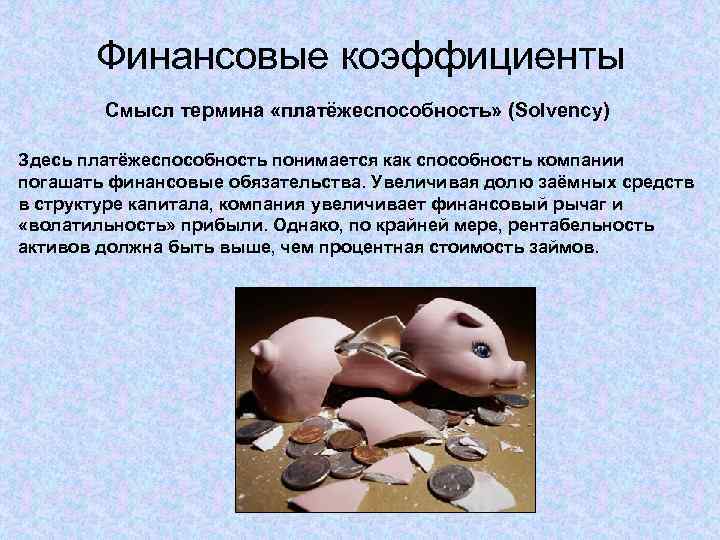 Финансовые коэффициенты

Смысл термина «платёжеспособность» (Solvency)

Здесь платёжеспособность понимается как способность компании погашать финансовые обязательства. Увеличивая долю заёмных средств в структуре капитала, компания увеличивает финансовый рычаг и «волатильность» прибыли. Однако, по крайней мере, рентабельность активов должна быть выше, чем процентная стоимость займов.